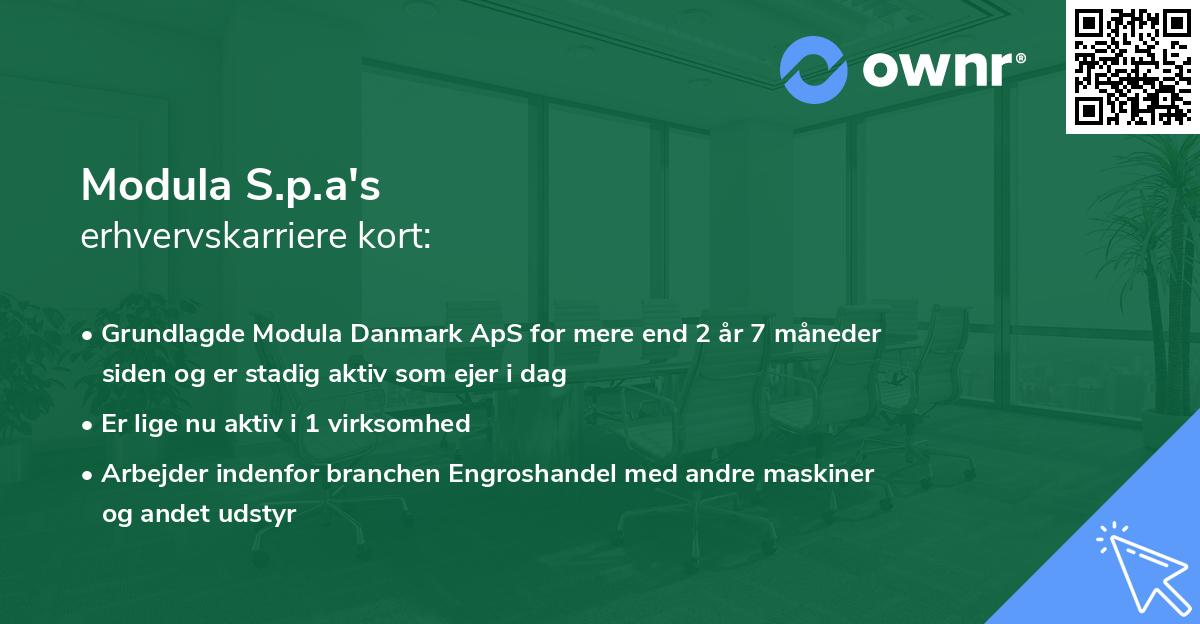 ownr®

Modula S.p.a's
erhvervskarriere kort:

• Grundlagde Modula Danmark ApS for mere end 2 år 7 måneder siden og er stadig aktiv som ejer i dag
• Er lige nu aktiv i 1 virksomhed
• Arbejder indenfor branchen Engroshandel med andre maskiner og andet udstyr